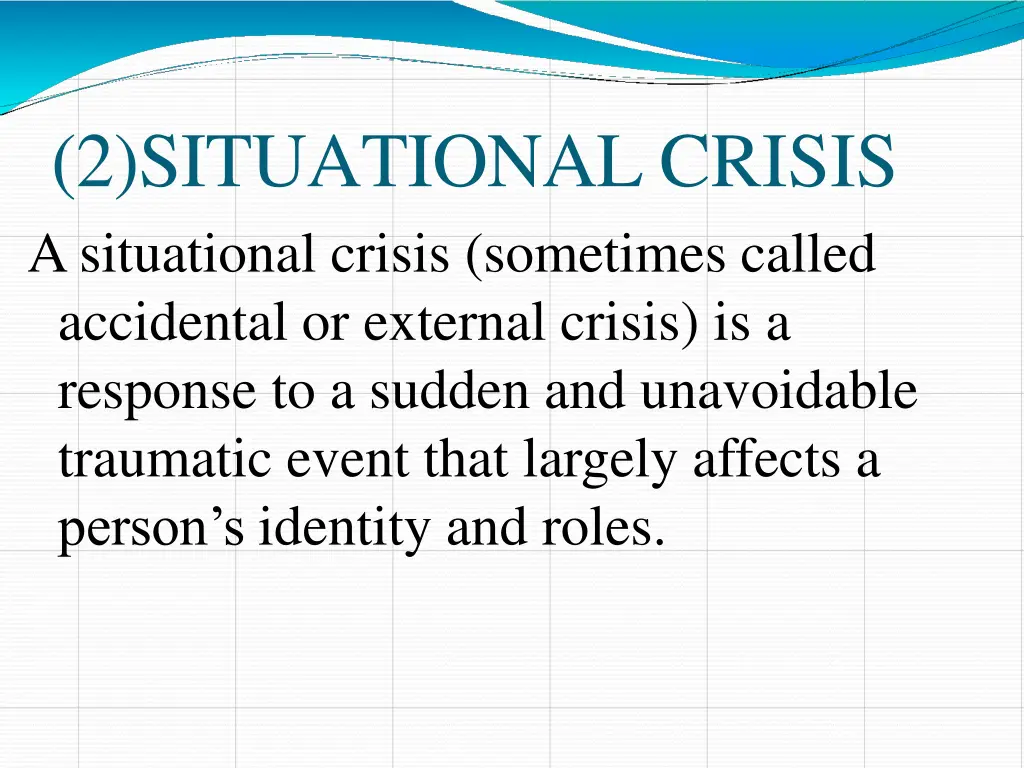 (2)SITUATIONAL CRISIS

A situational crisis (sometimes called accidental or external crisis) is a response to a sudden and unavoidable traumatic event that largely affects a person’s identity and roles.